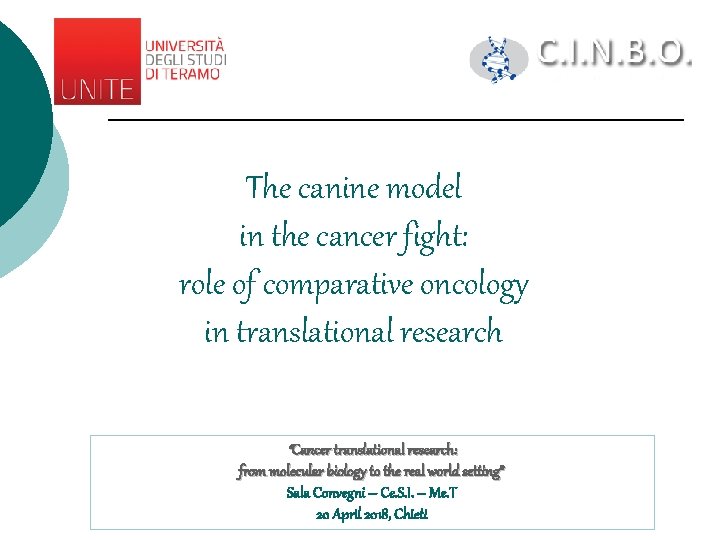 UNITE
UNIVERSITÀ DEGLI STUDI DI TERAMO

C.I.N.B.O.

The canine model
in the cancer fight:
role of comparative oncology
in translational research

"Cancer translational research:
from molecular biology to the real world setting"
Sala Convegni – Ce.S.I. – Me.T
20 April 2018, Chieti